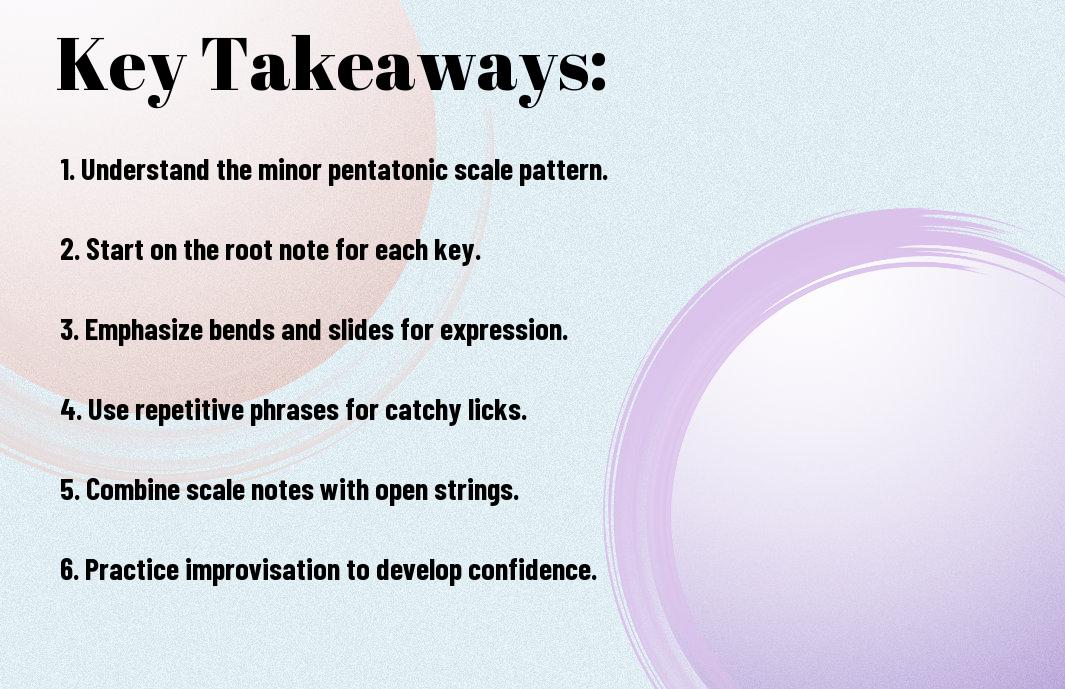 Key Takeaways:

1. Understand the minor pentatonic scale pattern.

2. Start on the root note for each key.

3. Emphasize bends and slides for expression.

4. Use repetitive phrases for catchy licks.

5. Combine scale notes with open strings.

6. Practice improvisation to develop confidence.